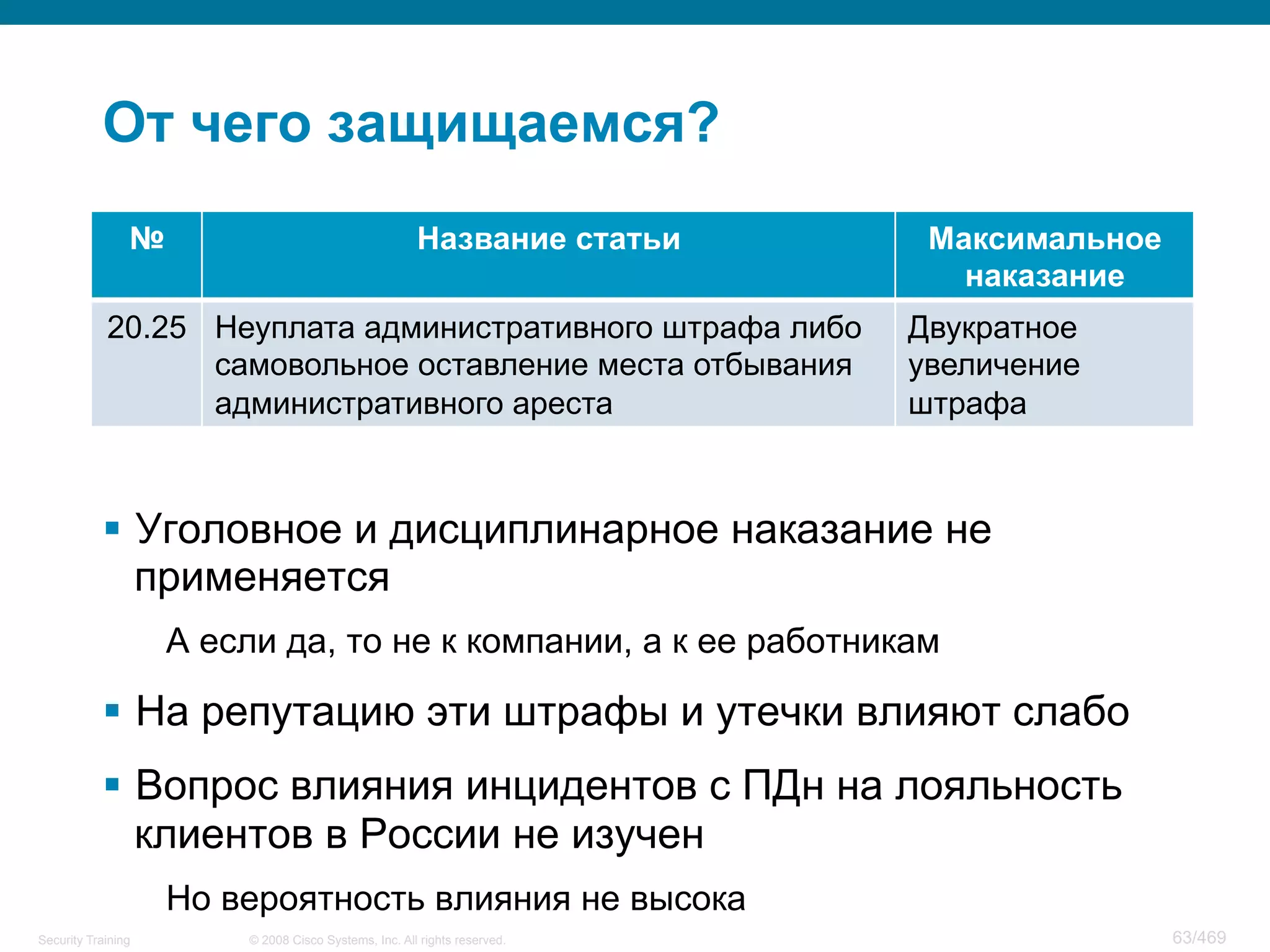 От чего защищаемся?

| № | Название статьи | Максимальное наказание |
|---|---|---|
| 20.25 | Неуплата административного штрафа либо самовольное оставление места отбывания административного ареста | Двукратное увеличение штрафа |

▪ Уголовное и дисциплинарное наказание не применяется

А если да, то не к компании, а к ее работникам

▪ На репутацию эти штрафы и утечки влияют слабо

▪ Вопрос влияния инцидентов с ПДн на лояльность клиентов в России не изучен

Но вероятность влияния не высока

Security Training © 2008 Cisco Systems, Inc. All rights reserved. 63/469